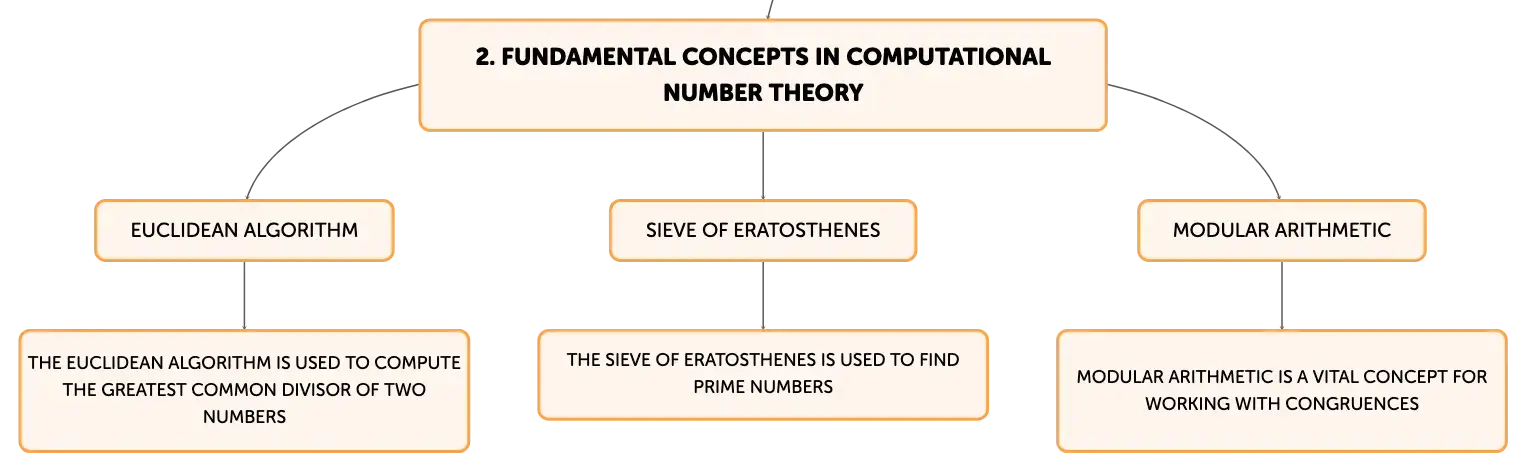 2. FUNDAMENTAL CONCEPTS IN COMPUTATIONAL NUMBER THEORY

EUCLIDEAN ALGORITHM

THE EUCLIDEAN ALGORITHM IS USED TO COMPUTE THE GREATEST COMMON DIVISOR OF TWO NUMBERS

SIEVE OF ERATOSTHENES

THE SIEVE OF ERATOSTHENES IS USED TO FIND PRIME NUMBERS

MODULAR ARITHMETIC

MODULAR ARITHMETIC IS A VITAL CONCEPT FOR WORKING WITH CONGRUENCES